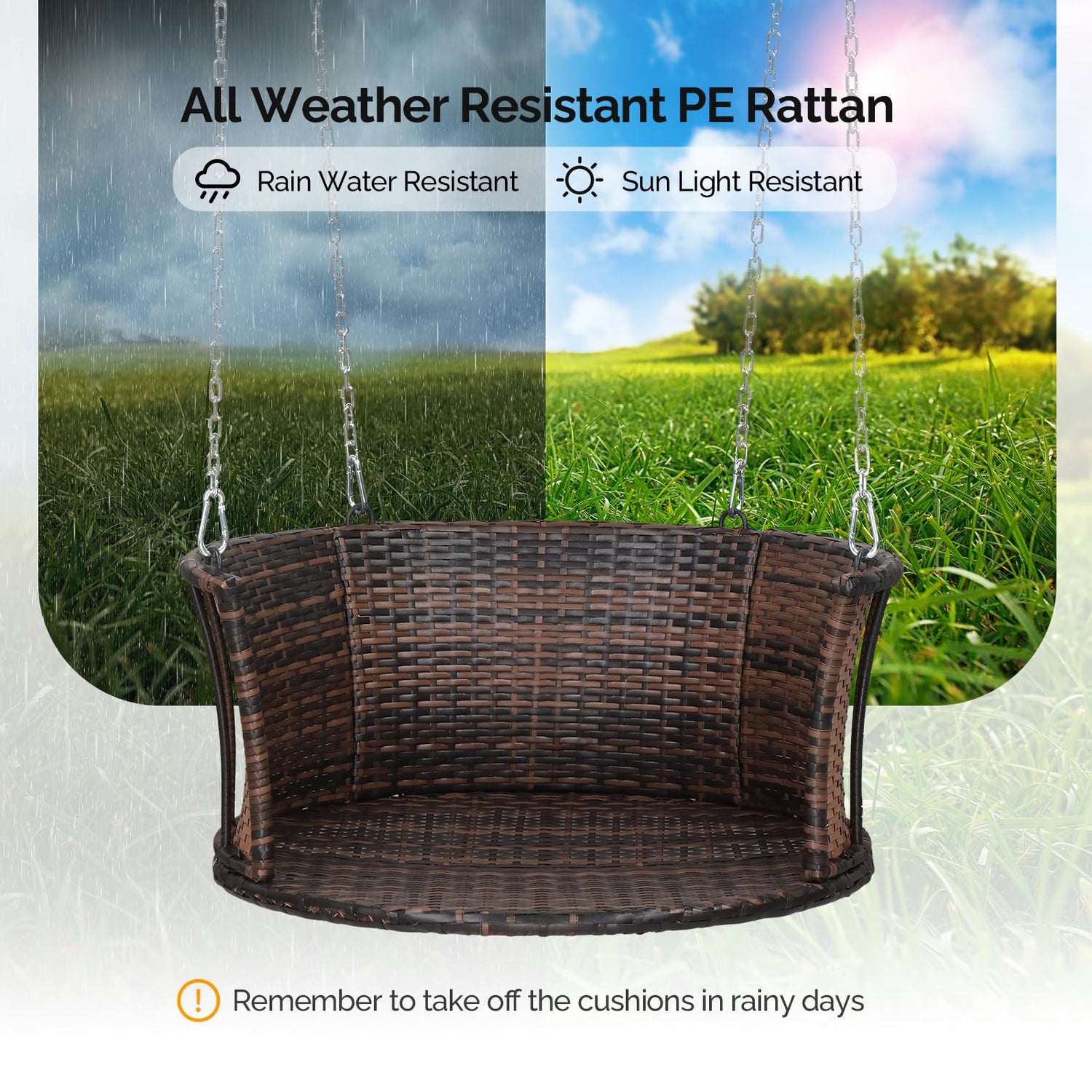 All Weather Resistant PE Rattan

Rain Water Resistant

Sun Light Resistant

! Remember to take off the cushions in rainy days